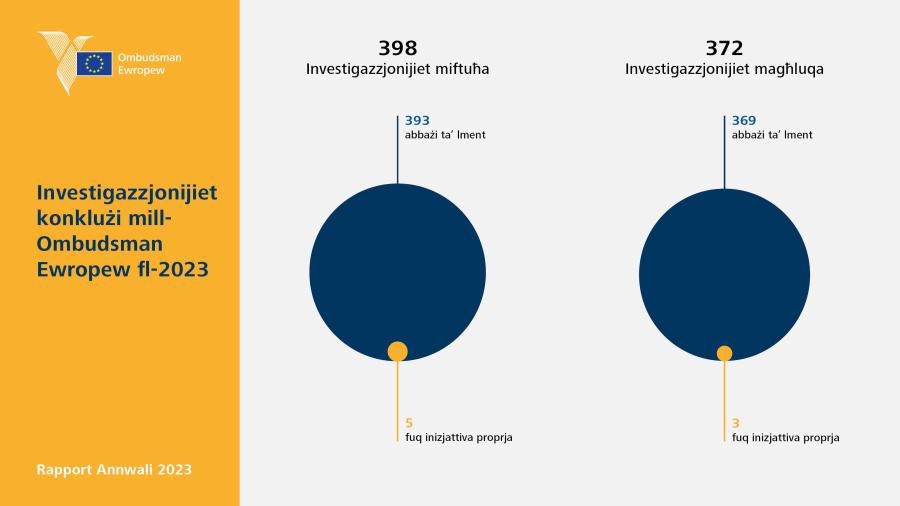 Ombudsman Ewropew

Investigazzjonijiet konklużi mill-Ombudsman Ewropew fl-2023

Rapport Annwali 2023

398
Investigazzjonijiet miftuħa

393
abbażi ta' lment

5
fuq inizjattiva proprja

372
Investigazzjonijiet magħluqa

369
abbażi ta' lment

3
fuq inizjattiva proprja